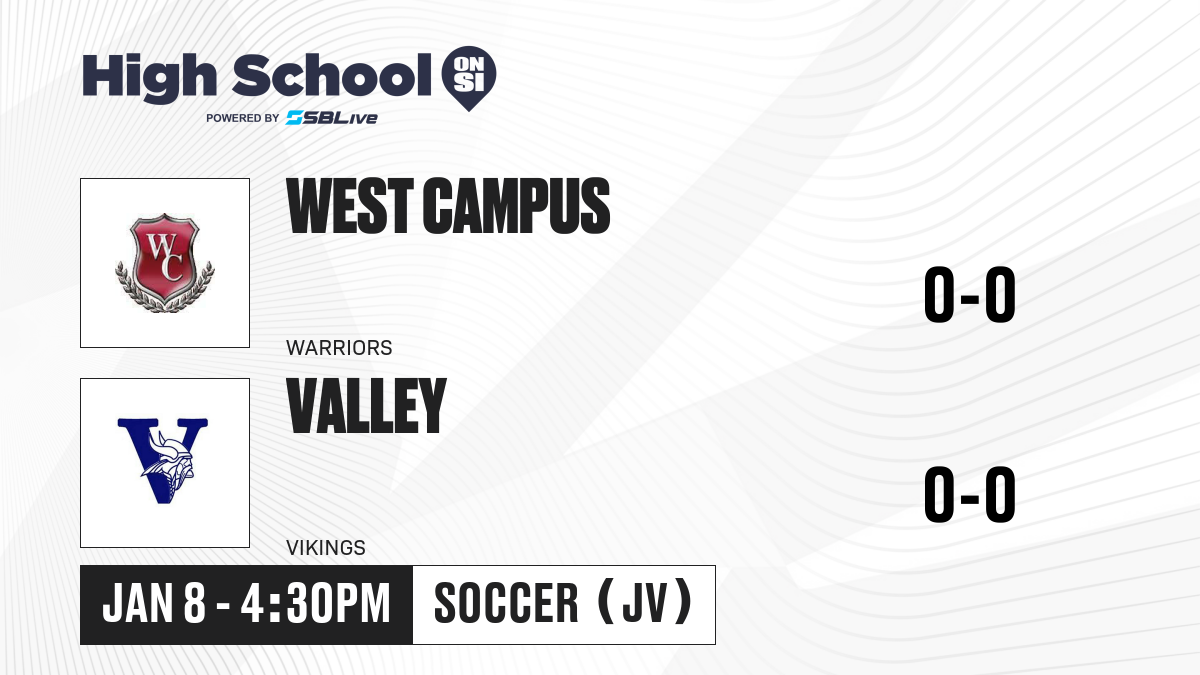 High School ON SI
POWERED BY SBLive

WC

WEST CAMPUS

WARRIORS

0-0

V

VALLEY

VIKINGS

0-0

JAN 8 - 4:30PM

SOCCER (JV)